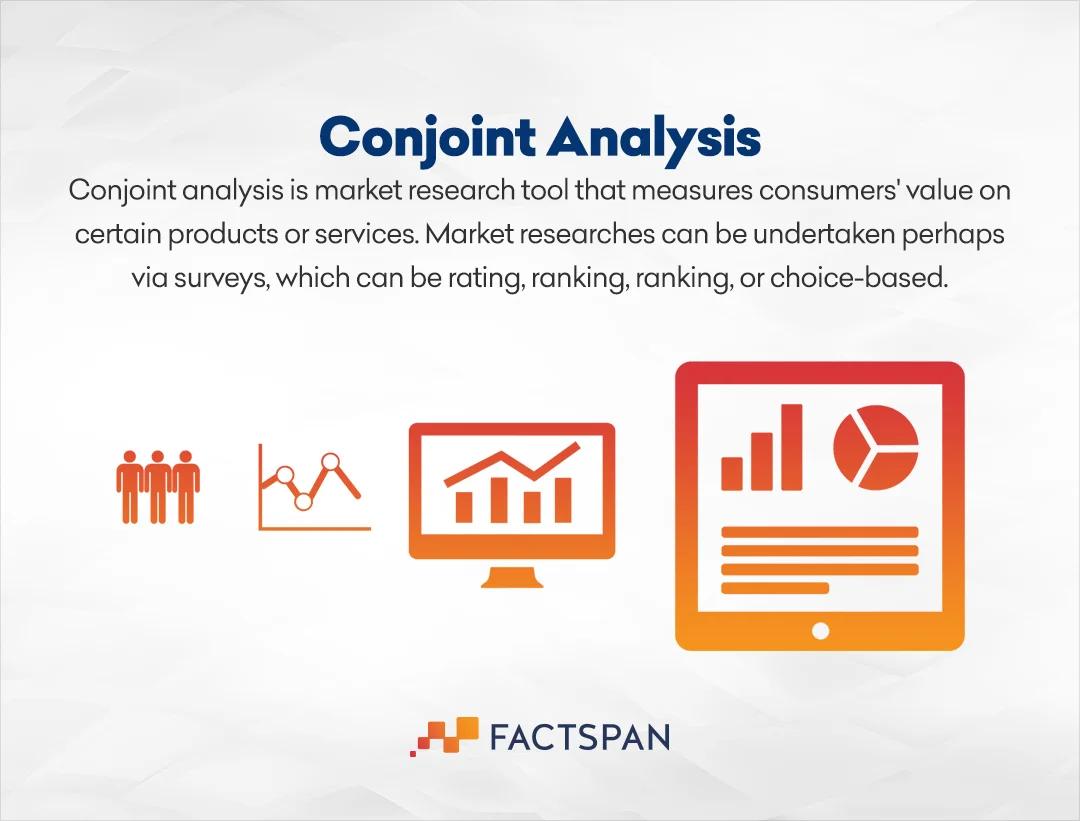 Conjoint Analysis

Conjoint analysis is market research tool that measures consumers' value on certain products or services. Market researches can be undertaken perhaps via surveys, which can be rating, ranking, ranking, or choice-based.

FACTSPAN